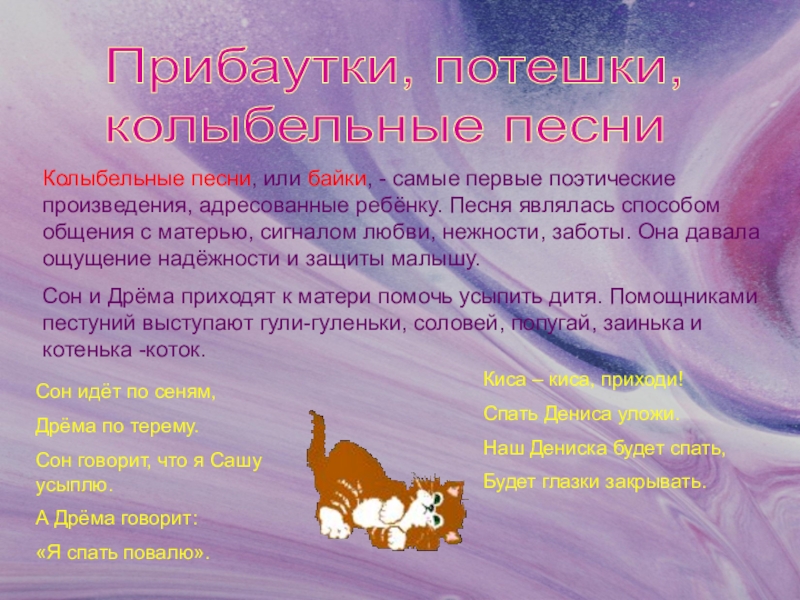 Прибаутки, потешки, колыбельные песни

Колыбельные песни, или байки, - самые первые поэтические произведения, адресованные ребёнку. Песня являлась способом общения с матерью, сигналом любви, нежности, заботы. Она давала ощущение надёжности и защиты малышу.

Сон и Дрёма приходят к матери помочь усыпить дитя. Помощниками пестуний выступают гули-гуленьки, соловей, попугай, заинька и котенька -коток.

Сон идёт по сеням,

Дрёма по терему.

Сон говорит, что я Сашу усыплю.

А Дрёма говорит:

«Я спать повалю».

Киса – киса, приходи!

Спать Дениса уложи.

Наш Дениска будет спать,

Будет глазки закрывать.